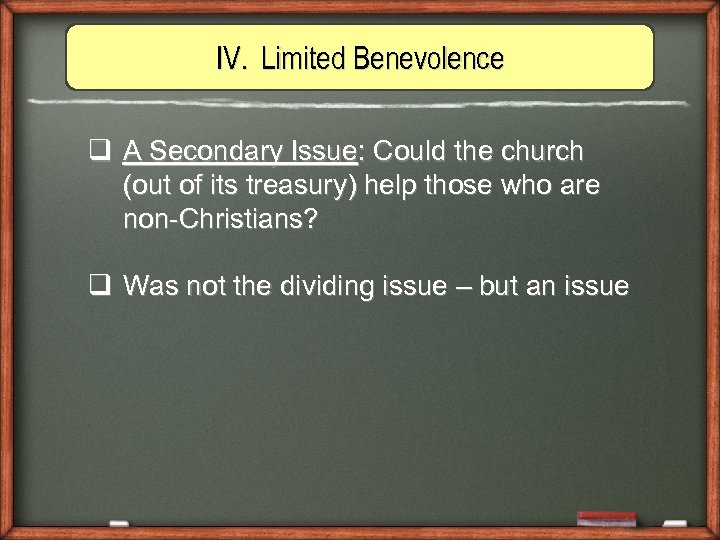 IV. Limited Benevolence

❑ A Secondary Issue: Could the church (out of its treasury) help those who are non-Christians?

❑ Was not the dividing issue – but an issue